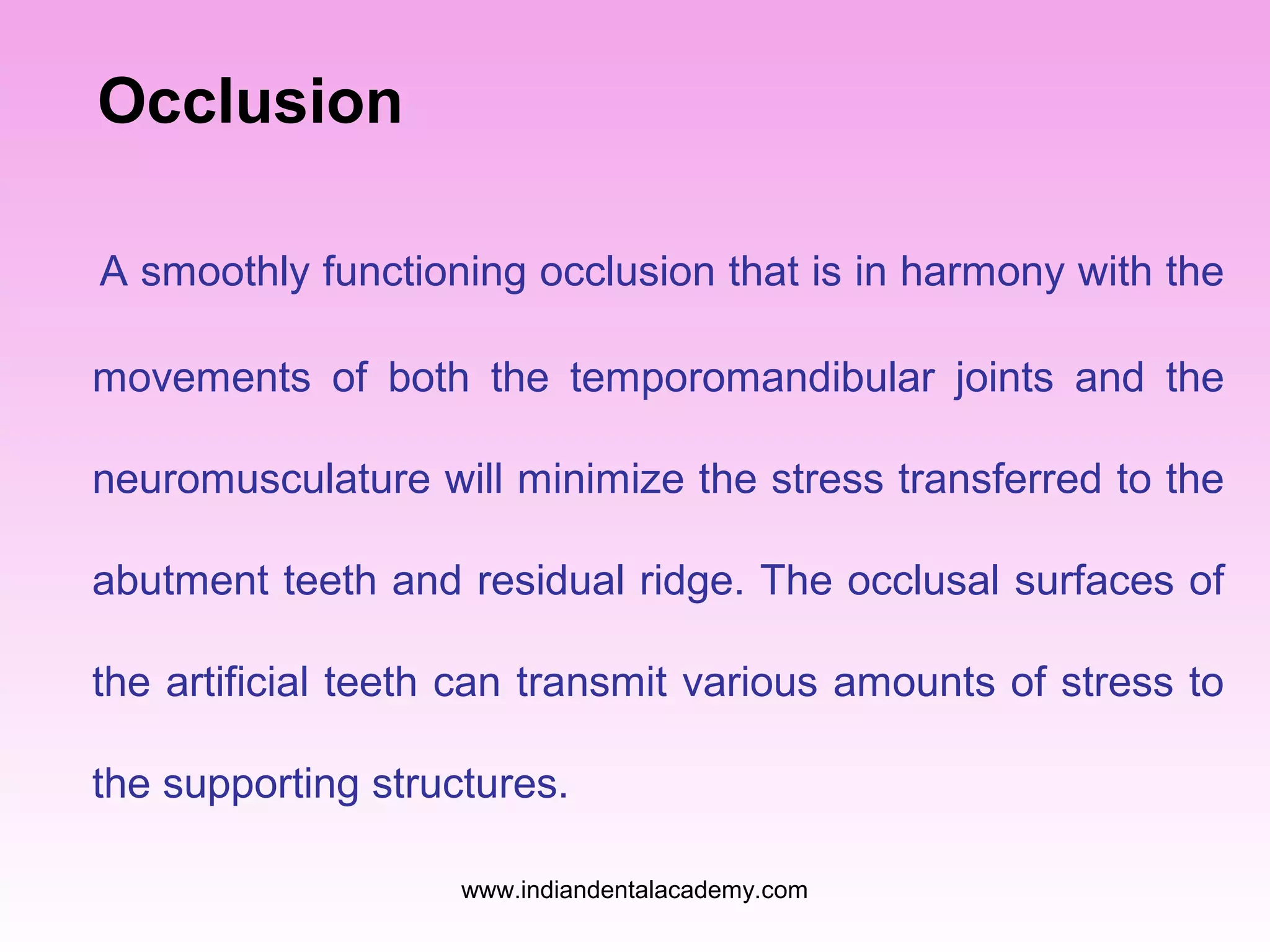 Occlusion

A smoothly functioning occlusion that is in harmony with the movements of both the temporomandibular joints and the neuromusculature will minimize the stress transferred to the abutment teeth and residual ridge. The occlusal surfaces of the artificial teeth can transmit various amounts of stress to the supporting structures.

www.indiandentalacademy.com